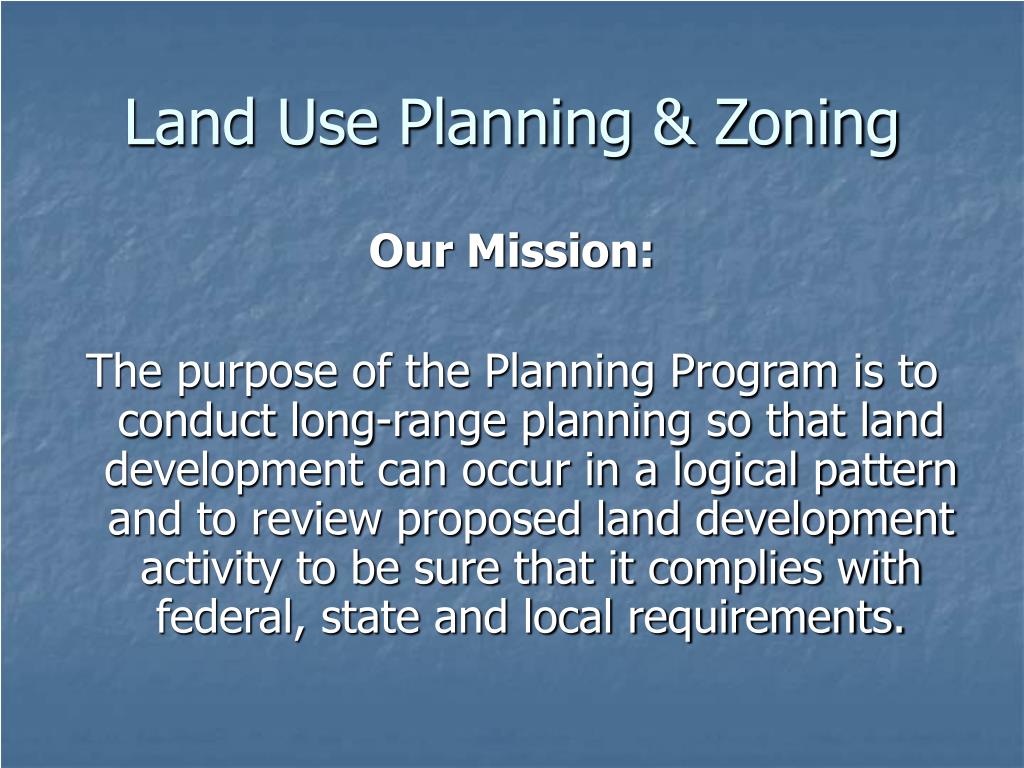 Land Use Planning & Zoning

Our Mission:

The purpose of the Planning Program is to conduct long-range planning so that land development can occur in a logical pattern and to review proposed land development activity to be sure that it complies with federal, state and local requirements.